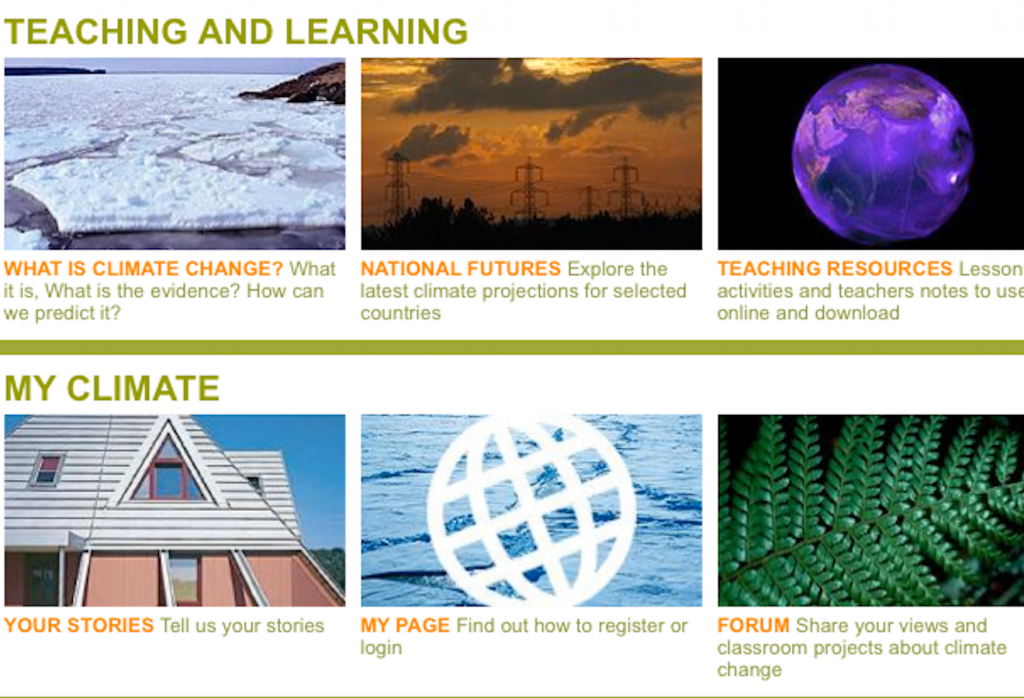 TEACHING AND LEARNING

WHAT IS CLIMATE CHANGE? What it is, What is the evidence? How can we predict it?

NATIONAL FUTURES Explore the latest climate projections for selected countries

TEACHING RESOURCES Lesson activities and teachers notes to use online and download

MY CLIMATE

YOUR STORIES Tell us your stories

MY PAGE Find out how to register or login

FORUM Share your views and classroom projects about climate change